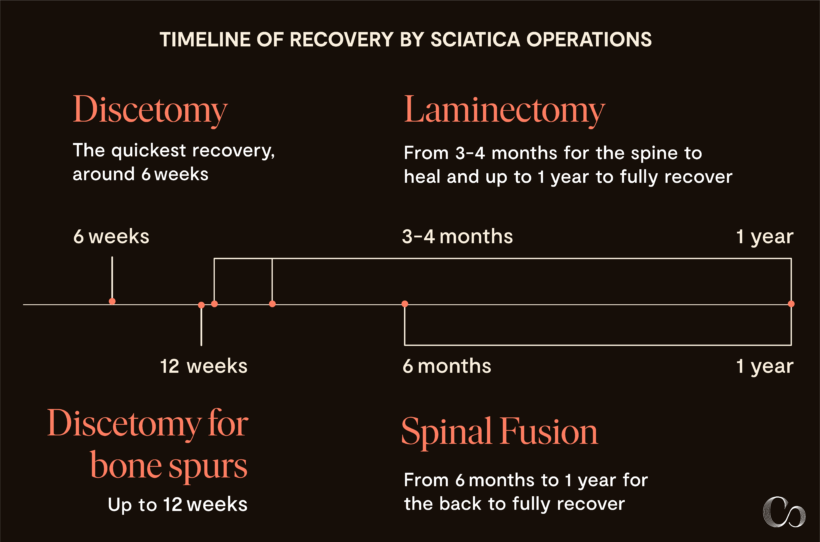 TIMELINE OF RECOVERY BY SCIATICA OPERATIONS

Discetomy

The quickest recovery, around 6 weeks

Laminectomy

From 3-4 months for the spine to heal and up to 1 year to fully recover

6 weeks

3-4 months

1 year

12 weeks

6 months

1 year

Discetomy for bone spurs

Up to 12 weeks

Spinal Fusion

From 6 months to 1 year for the back to fully recover